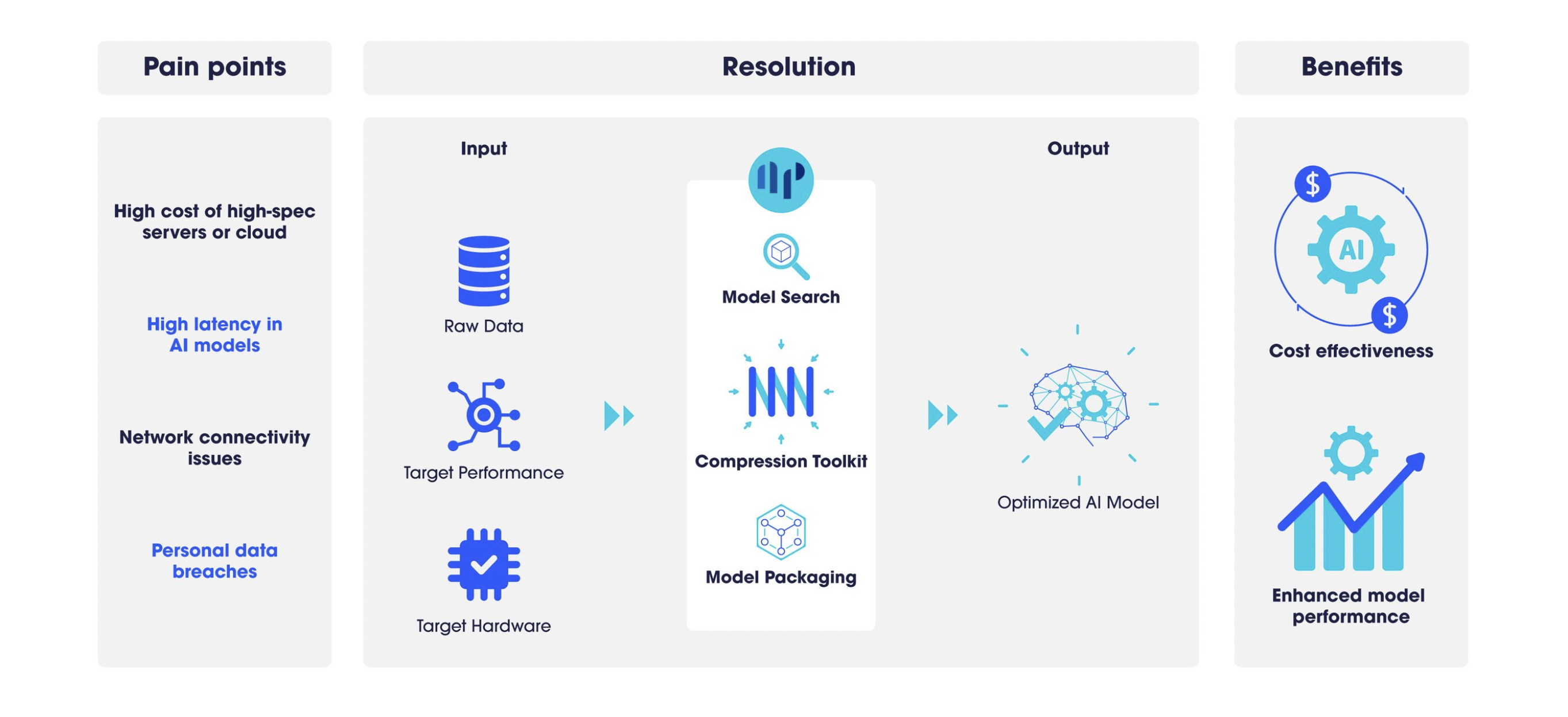 Pain points

High cost of high-spec servers or cloud

High latency in AI models

Network connectivity issues

Personal data breaches

Resolution

Input

Raw Data

Target Performance

Target Hardware

Model Search

Compression Toolkit

Model Packaging

Output

Optimized AI Model

Benefits

$

AI

$

Cost effectiveness

Enhanced model performance